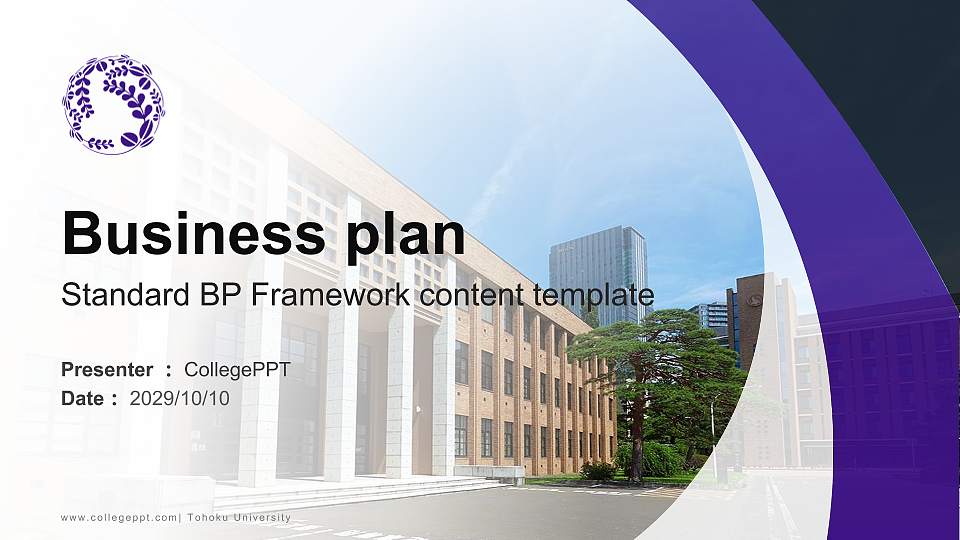 Business plan

Standard BP Framework content template

Presenter ： CollegePPT

Date ： 2029/10/10

www.collegeppt.com| Tohoku University